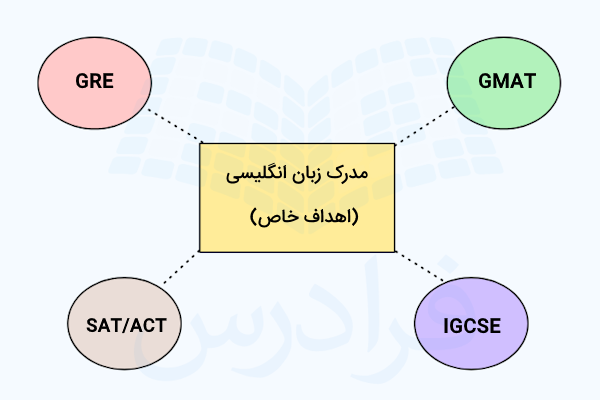 GRE

GMAT

مدرک زبان انگلیسی
(اهداف خاص)

SAT/ACT

IGCSE

فرادرس